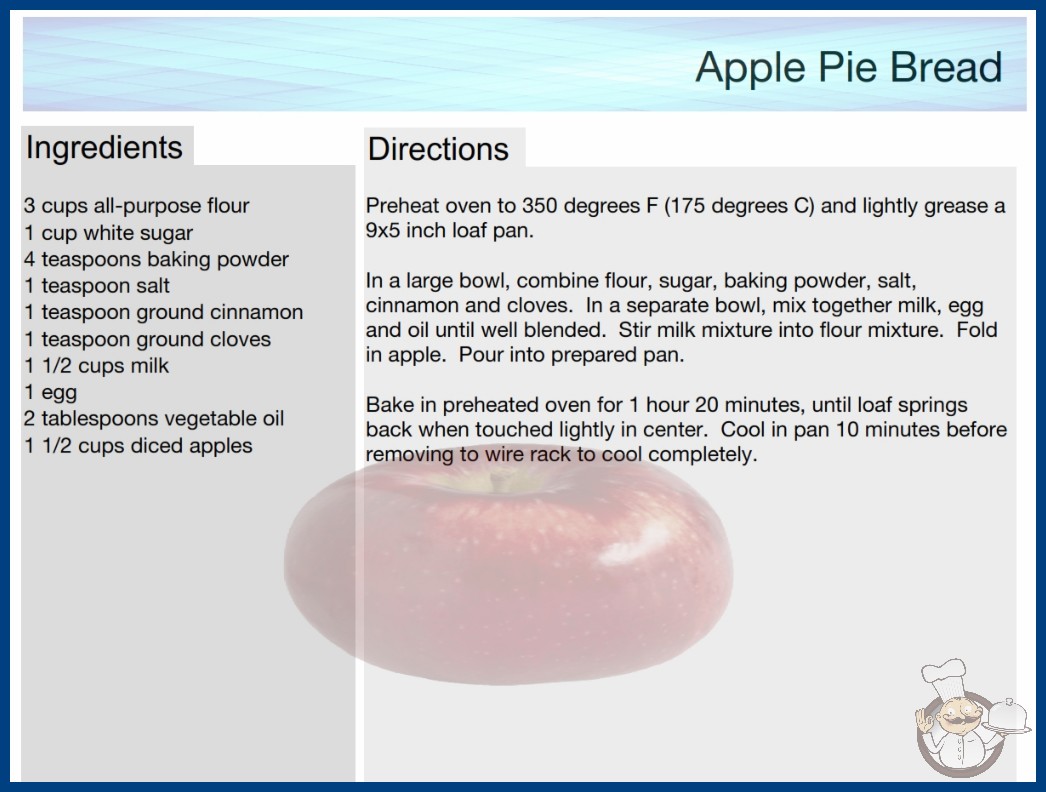 Apple Pie Bread

Ingredients

3 cups all-purpose flour
1 cup white sugar
4 teaspoons baking powder
1 teaspoon salt
1 teaspoon ground cinnamon
1 teaspoon ground cloves
1 1/2 cups milk
1 egg
2 tablespoons vegetable oil
1 1/2 cups diced apples

Directions

Preheat oven to 350 degrees F (175 degrees C) and lightly grease a 9x5 inch loaf pan.

In a large bowl, combine flour, sugar, baking powder, salt, cinnamon and cloves. In a separate bowl, mix together milk, egg and oil until well blended. Stir milk mixture into flour mixture. Fold in apple. Pour into prepared pan.

Bake in preheated oven for 1 hour 20 minutes, until loaf springs back when touched lightly in center. Cool in pan 10 minutes before removing to wire rack to cool completely.